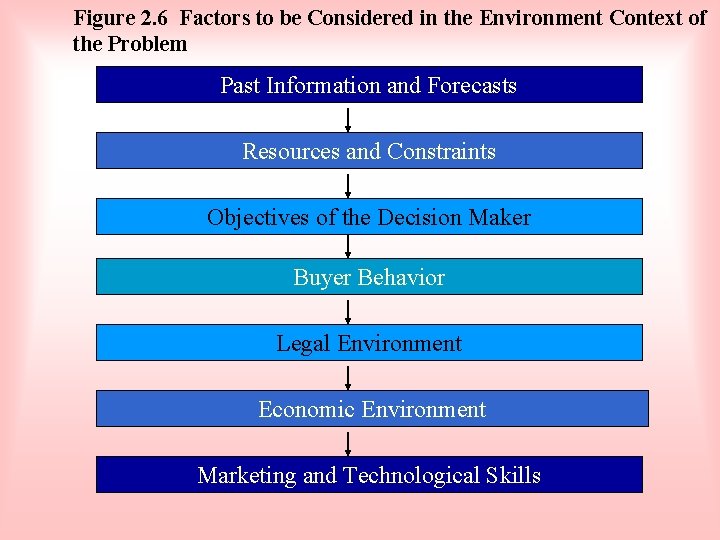 Figure 2.6 Factors to be Considered in the Environment Context of the Problem

Past Information and Forecasts

Resources and Constraints

Objectives of the Decision Maker

Buyer Behavior

Legal Environment

Economic Environment

Marketing and Technological Skills